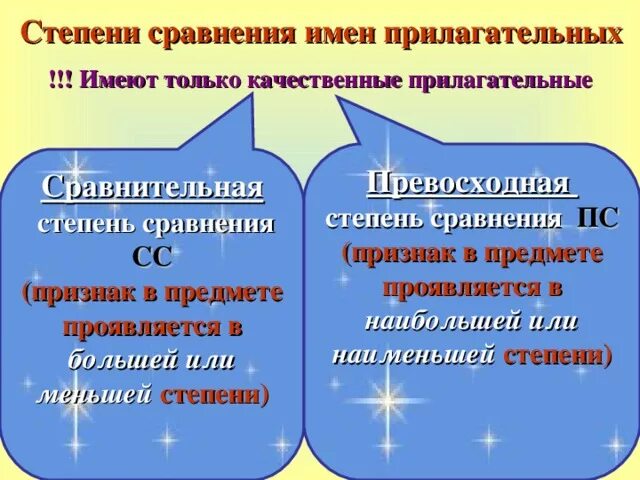 Степени сравнения имен прилагательных

!!! Имеют только качественные прилагательные

Сравнительная степень сравнения СС (признак в предмете проявляется в большей или меньшей степени)

Превосходная степень сравнения ПС (признак в предмете проявляется в наибольшей или наименьшей степени)